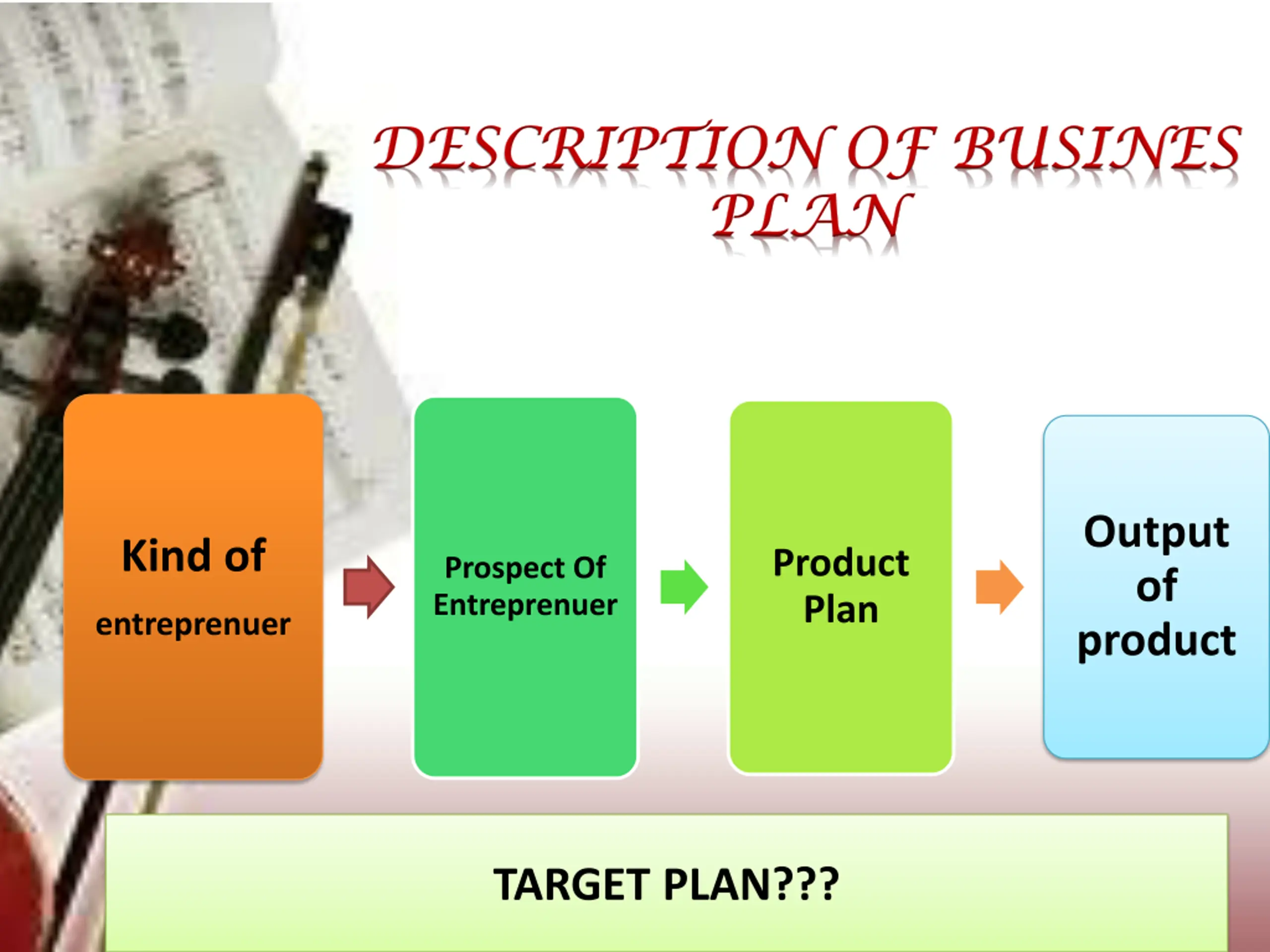 DESCRIPTION OF BUSINES PLAN

Kind of entreprenuer

Prospect Of Entreprenuer

Product Plan

Output of product

TARGET PLAN???